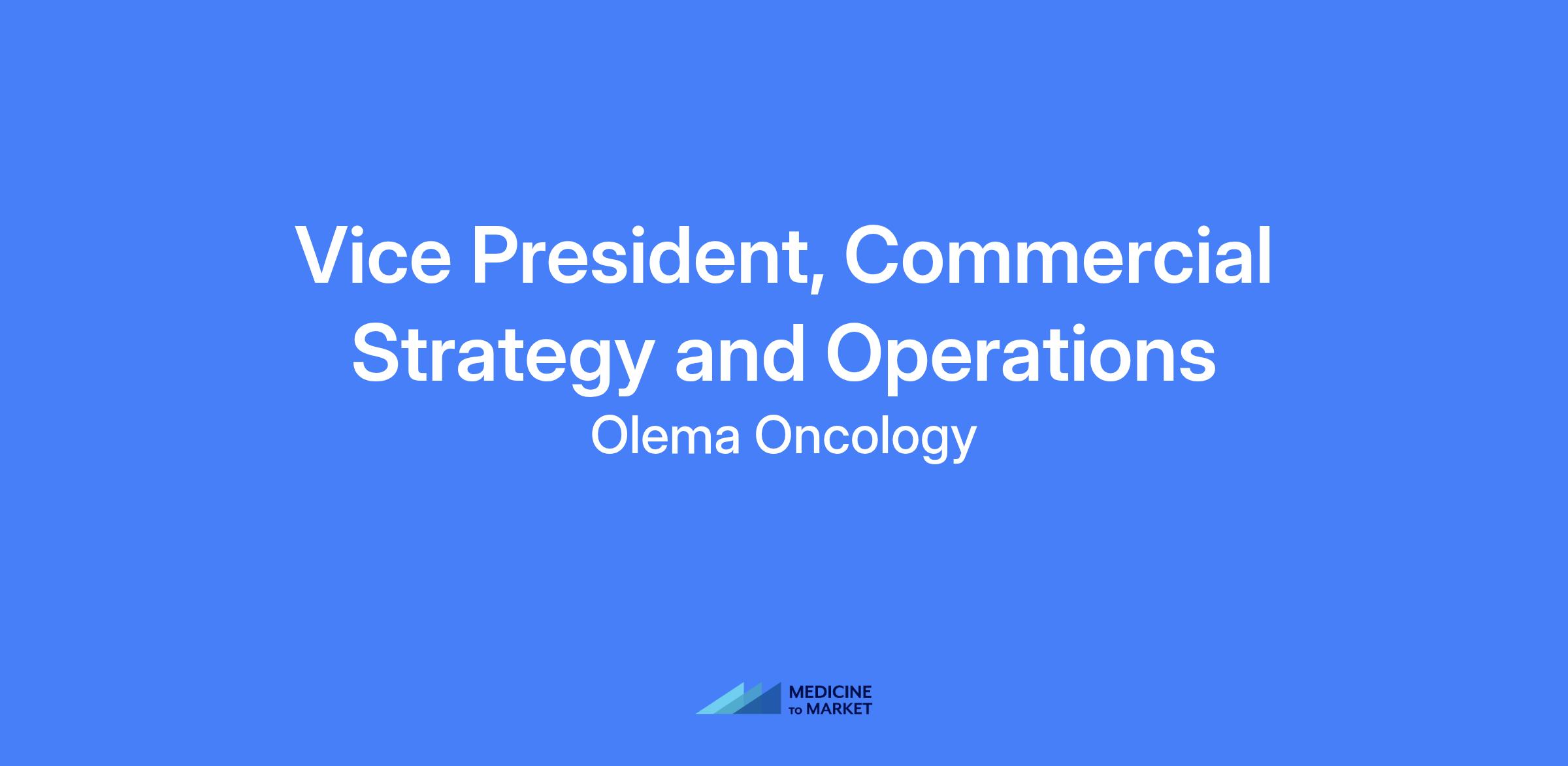 Vice President, Commercial Strategy and Operations

Olema Oncology

MEDICINE
TO MARKET